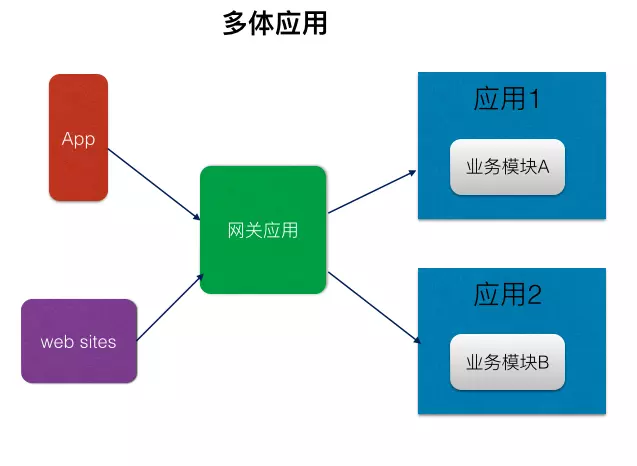 多体应用

App

web sites

网关应用

应用1

业务模块A

应用2

业务模块B